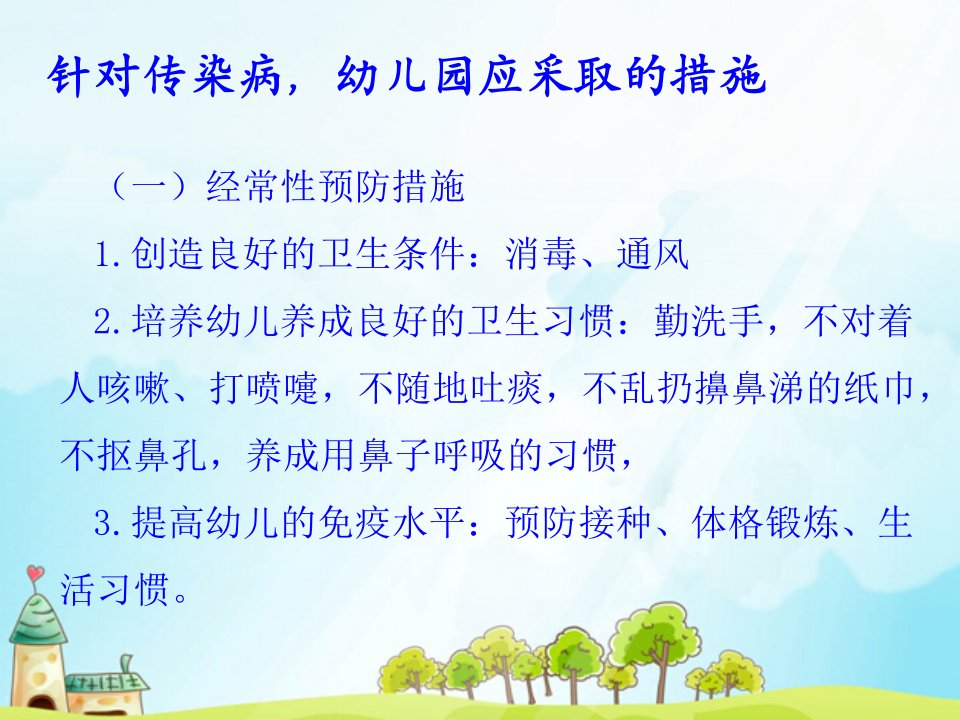 针对传染病，幼儿园应采取的措施

（一）经常性预防措施

1.创造良好的卫生条件：消毒、通风

2.培养幼儿养成良好的卫生习惯：勤洗手，不对着人咳嗽、打喷嚏，不随地吐痰，不乱扔擤鼻涕的纸巾，不抠鼻孔，养成用鼻子呼吸的习惯，

3.提高幼儿的免疫水平：预防接种、体格锻炼、生活习惯。